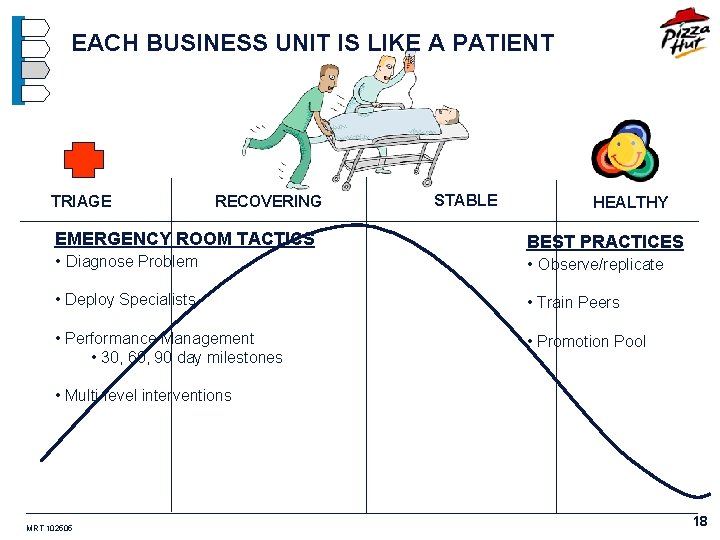 EACH BUSINESS UNIT IS LIKE A PATIENT

Pizza Hut

TRIAGE

RECOVERING

STABLE

HEALTHY

EMERGENCY ROOM TACTICS
• Diagnose Problem

• Deploy Specialists

• Performance Management
• 30, 60, 90 day milestones

• Multi-level interventions

BEST PRACTICES
• Observe/replicate

• Train Peers

• Promotion Pool

MRT 102505

18